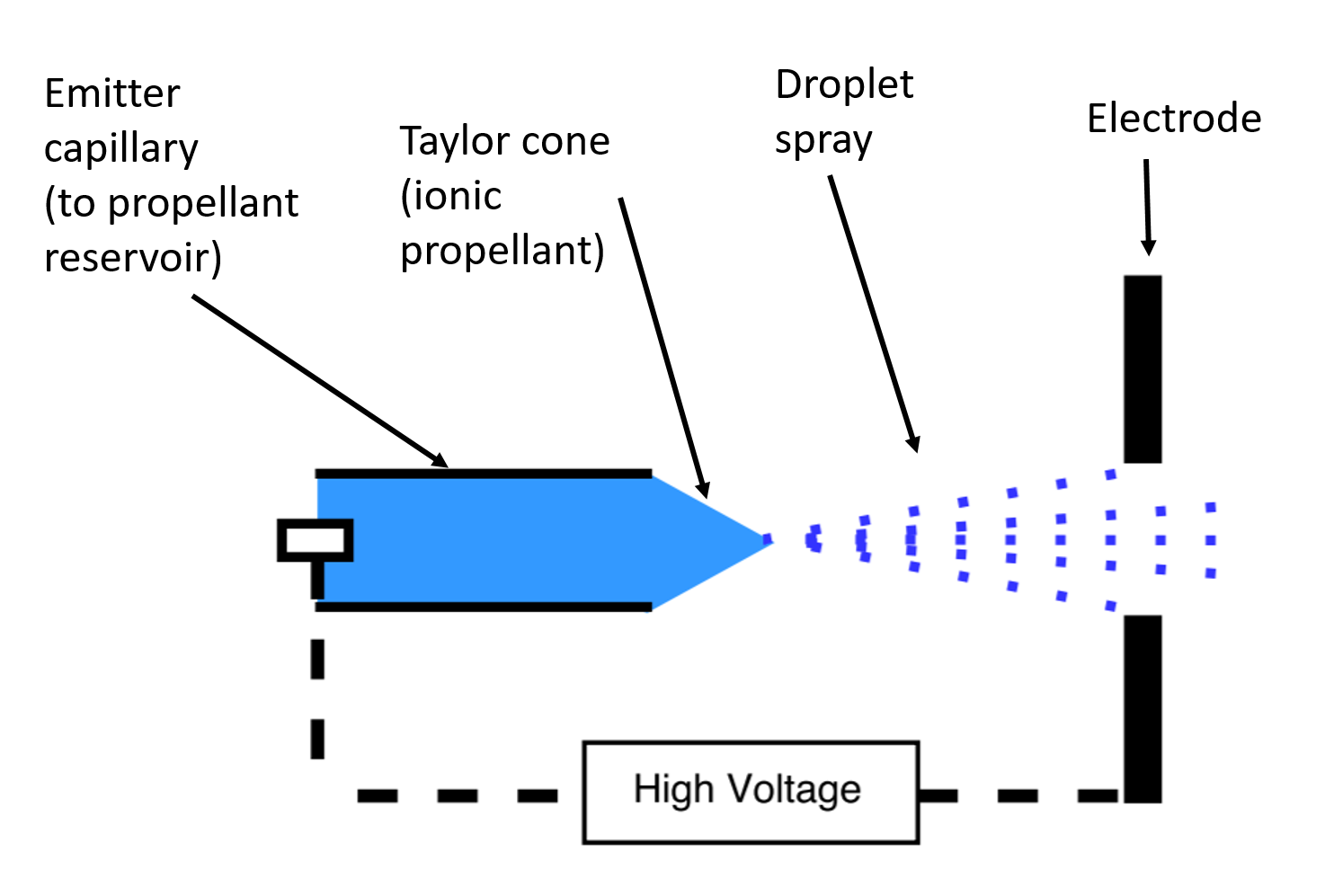 Emitter capillary (to propellant reservoir)

Taylor cone (ionic propellant)

Droplet spray

Electrode

High Voltage